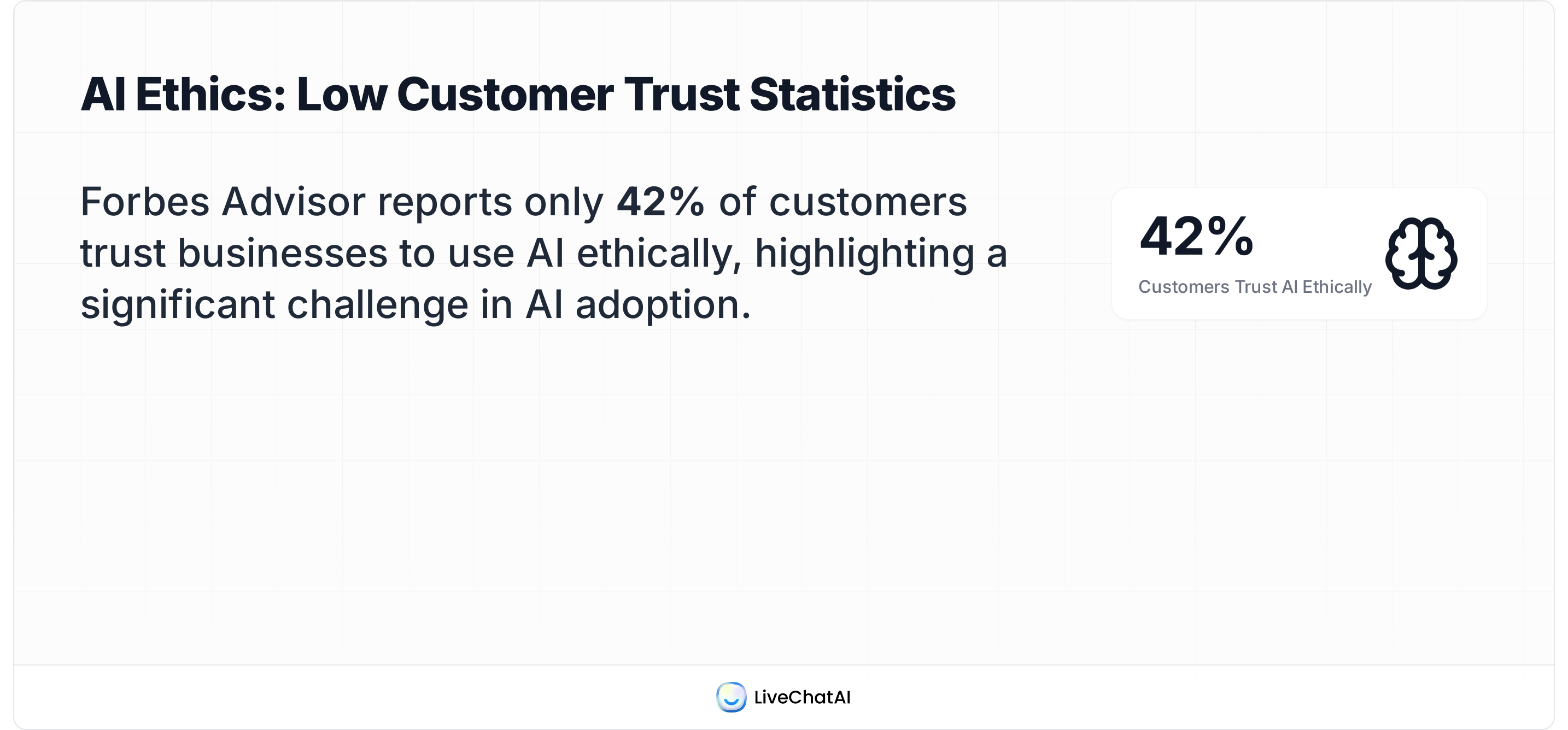 AI Ethics: Low Customer Trust Statistics

Forbes Advisor reports only 42% of customers trust businesses to use AI ethically, highlighting a significant challenge in AI adoption.

42%
Customers Trust AI Ethically

LiveChatAI